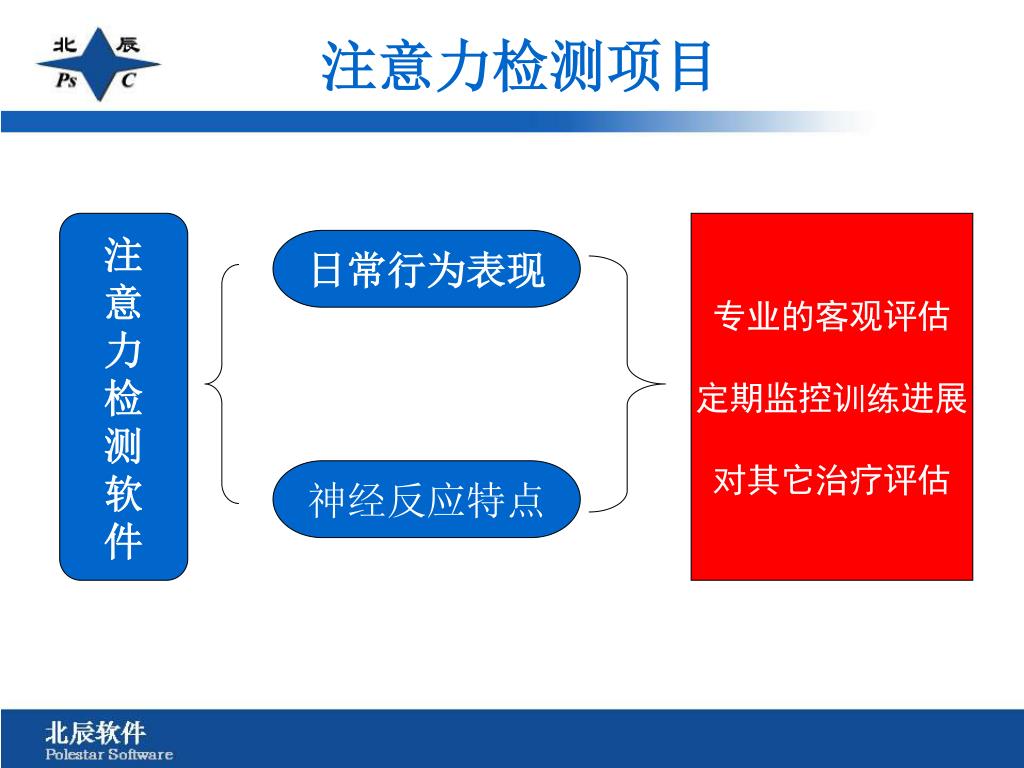 北 辰
Ps C

注意力检测项目

注意力检测软件

日常行为表现

神经反应特点

专业的客观评估

定期监控训练进展

对其它治疗评估

北辰软件
Polestar Software